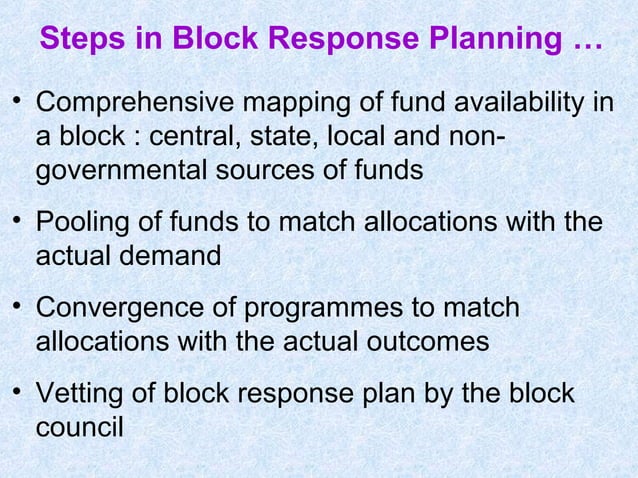 Steps in Block Response Planning …

• Comprehensive mapping of fund availability in a block : central, state, local and non-governmental sources of funds

• Pooling of funds to match allocations with the actual demand

• Convergence of programmes to match allocations with the actual outcomes

• Vetting of block response plan by the block council